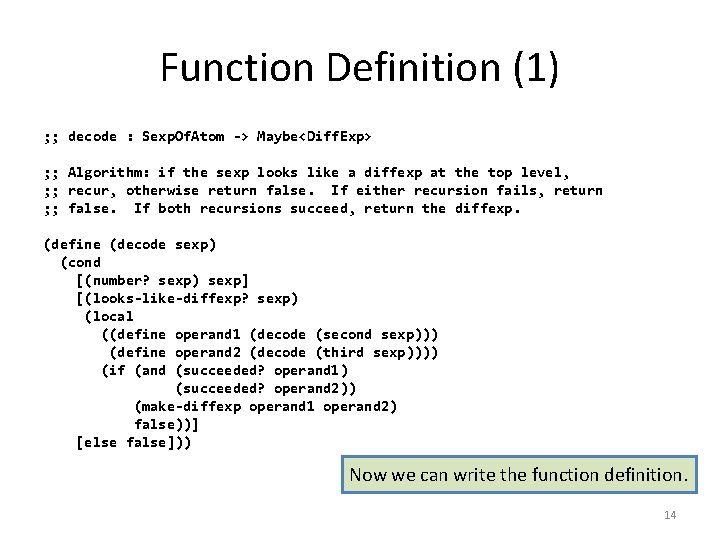 Function Definition (1)

;; decode : SexpOfAtom -> Maybe<DiffExp>

;; Algorithm: if the sexp looks like a diffexp at the top level,
;; recur, otherwise return false. If either recursion fails, return
;; false. If both recursions succeed, return the diffexp.

(define (decode sexp)
  (cond
    [(number? sexp) sexp]
    [(looks-like-diffexp? sexp)
     (local
       ((define operand1 (decode (second sexp)))
        (define operand2 (decode (third sexp))))
       (if (and (succeeded? operand1)
                (succeeded? operand2))
           (make-diffexp operand1 operand2)
           false))]
    [else false]))

Now we can write the function definition.

14